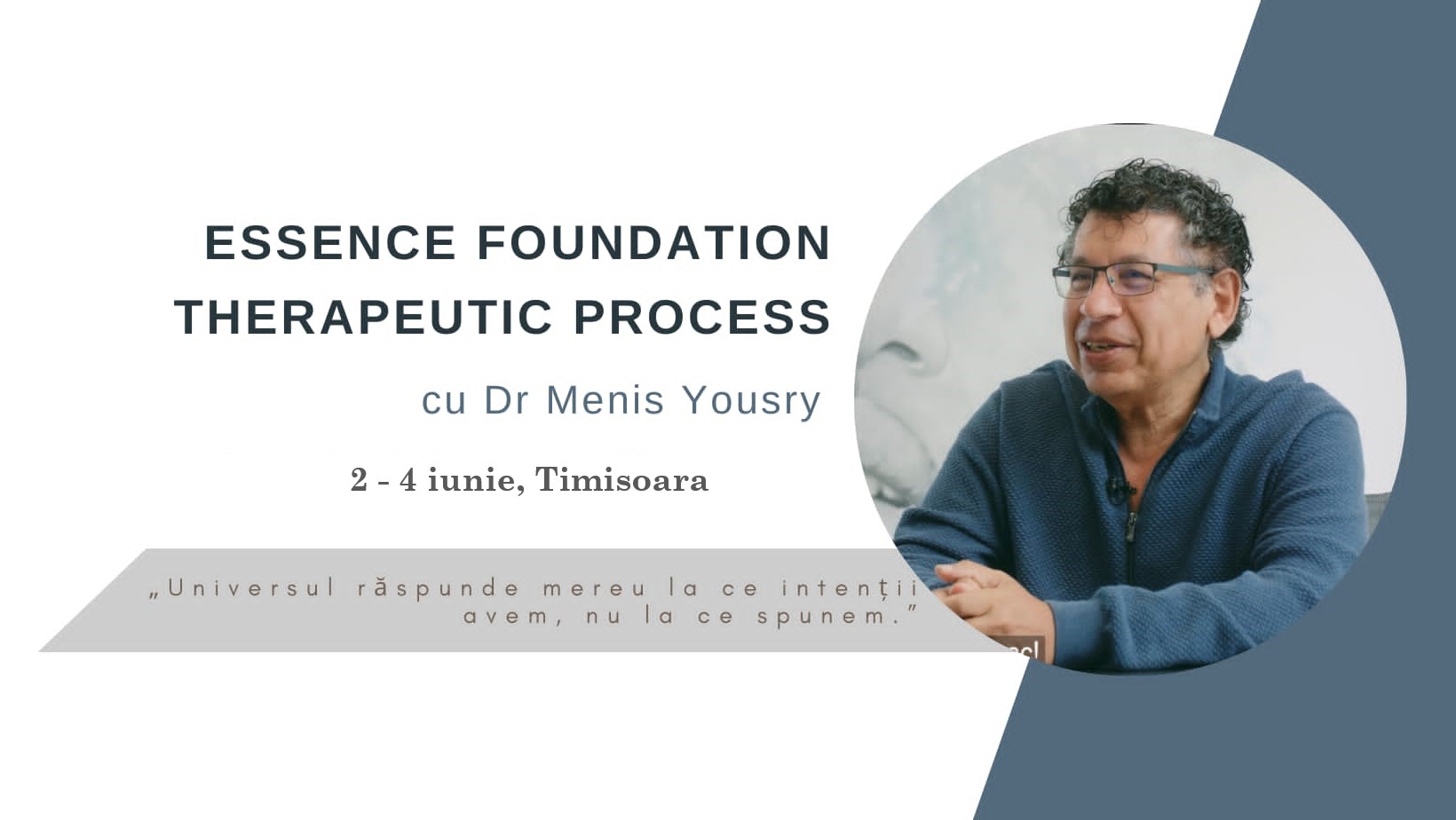 ESSENCE FOUNDATION THERAPEUTIC PROCESS

cu Dr Menis Yousry

2 - 4 iunie, Timisoara

„Universul răspunde mereu la ce intenții avem, nu la ce spunem.”